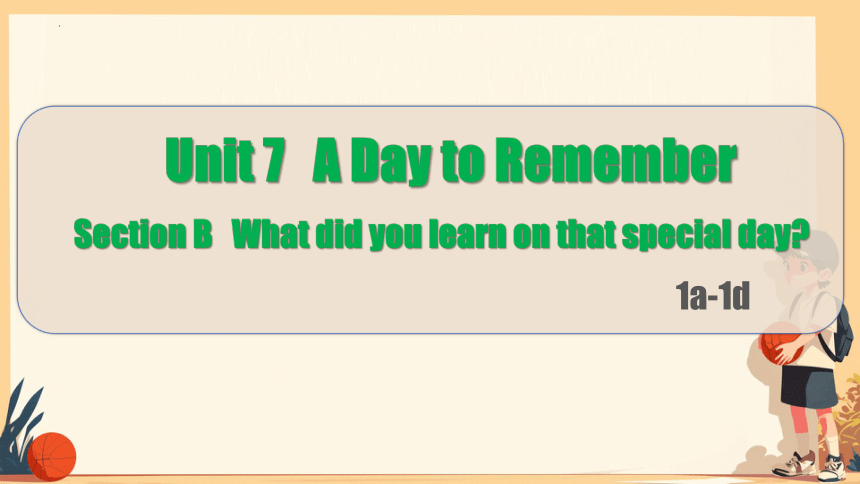 Unit 7 A Day to Remember

Section B What did you learn on that special day?

1a-1d